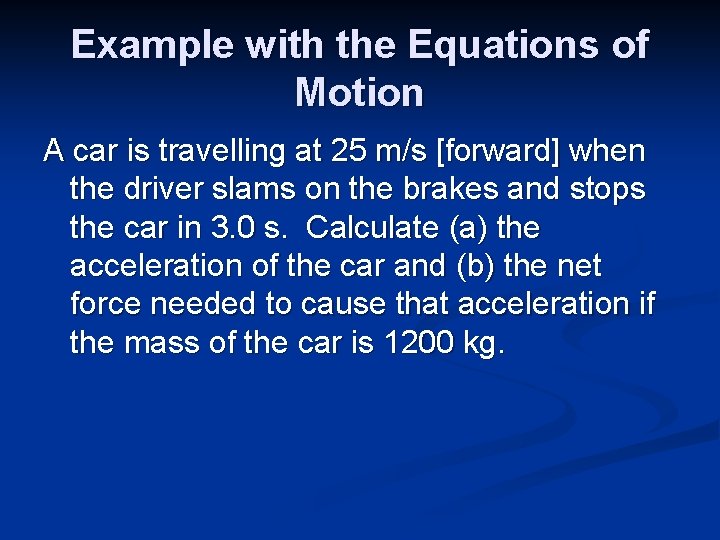 Example with the Equations of Motion

A car is travelling at 25 m/s [forward] when the driver slams on the brakes and stops the car in 3.0 s. Calculate (a) the acceleration of the car and (b) the net force needed to cause that acceleration if the mass of the car is 1200 kg.